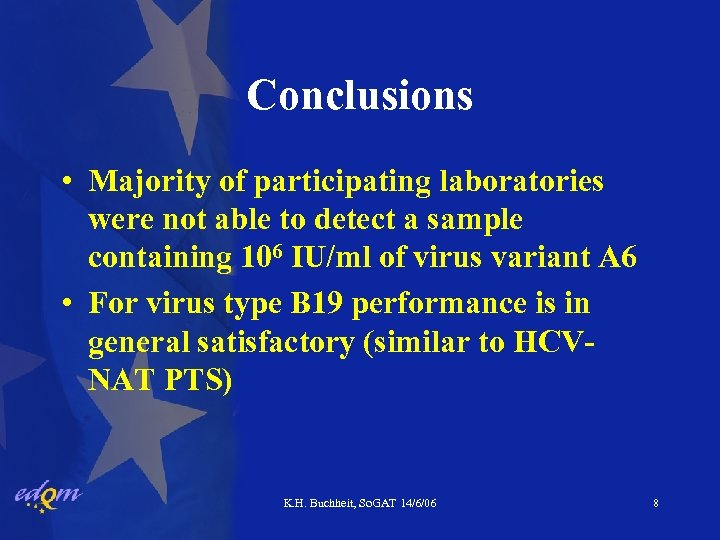 Conclusions

• Majority of participating laboratories were not able to detect a sample containing $10^6$ IU/ml of virus variant A6

• For virus type B19 performance is in general satisfactory (similar to HCV-NAT PTS)

edqm

K.H. Buchheit, SoGAT 14/6/06

8